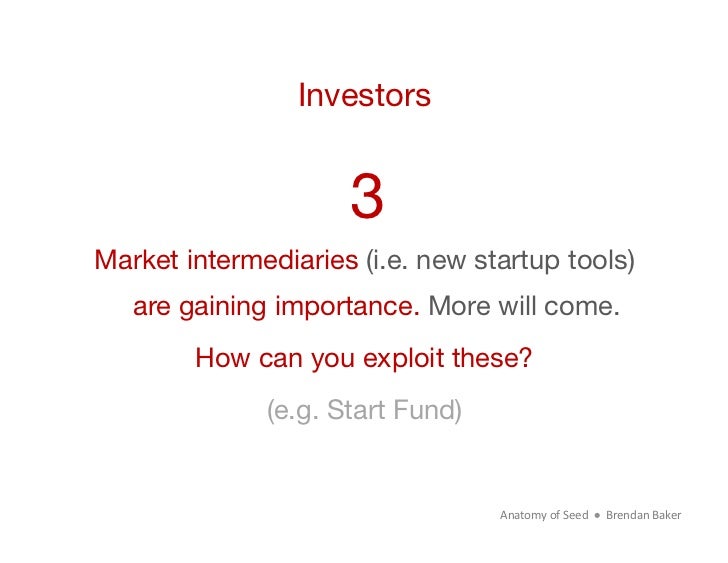 Investors

3

Market intermediaries (i.e. new startup tools) are gaining importance. More will come.

How can you exploit these?

(e.g. Start Fund)

Anatomy of Seed • Brendan Baker